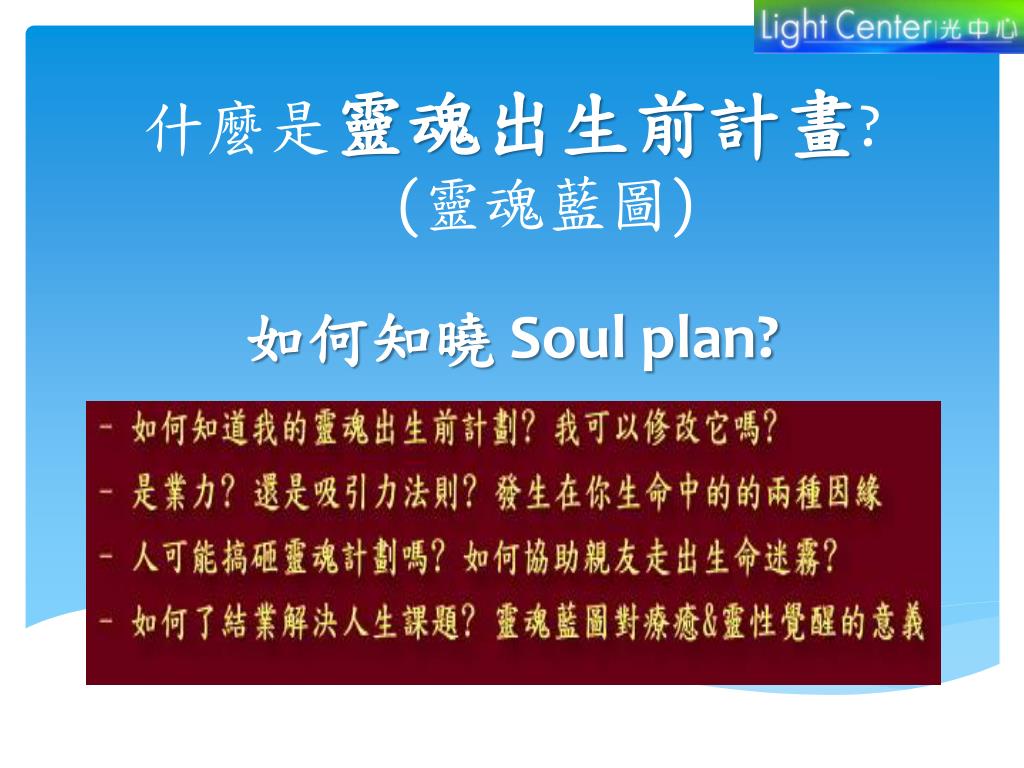 Light Center|光中心

什麼是靈魂出生前計畫?
(靈魂藍圖)

如何知曉 Soul plan?

- 如何知道我的靈魂出生前計劃? 我可以修改它嗎?
- 是業力? 還是吸引力法則? 發生在你生命中的的兩種因緣
- 人可能搞砸靈魂計劃嗎? 如何協助親友走出生命迷霧?
- 如何了結業解決人生課題? 靈魂藍圖對療癒&靈性覺醒的意義